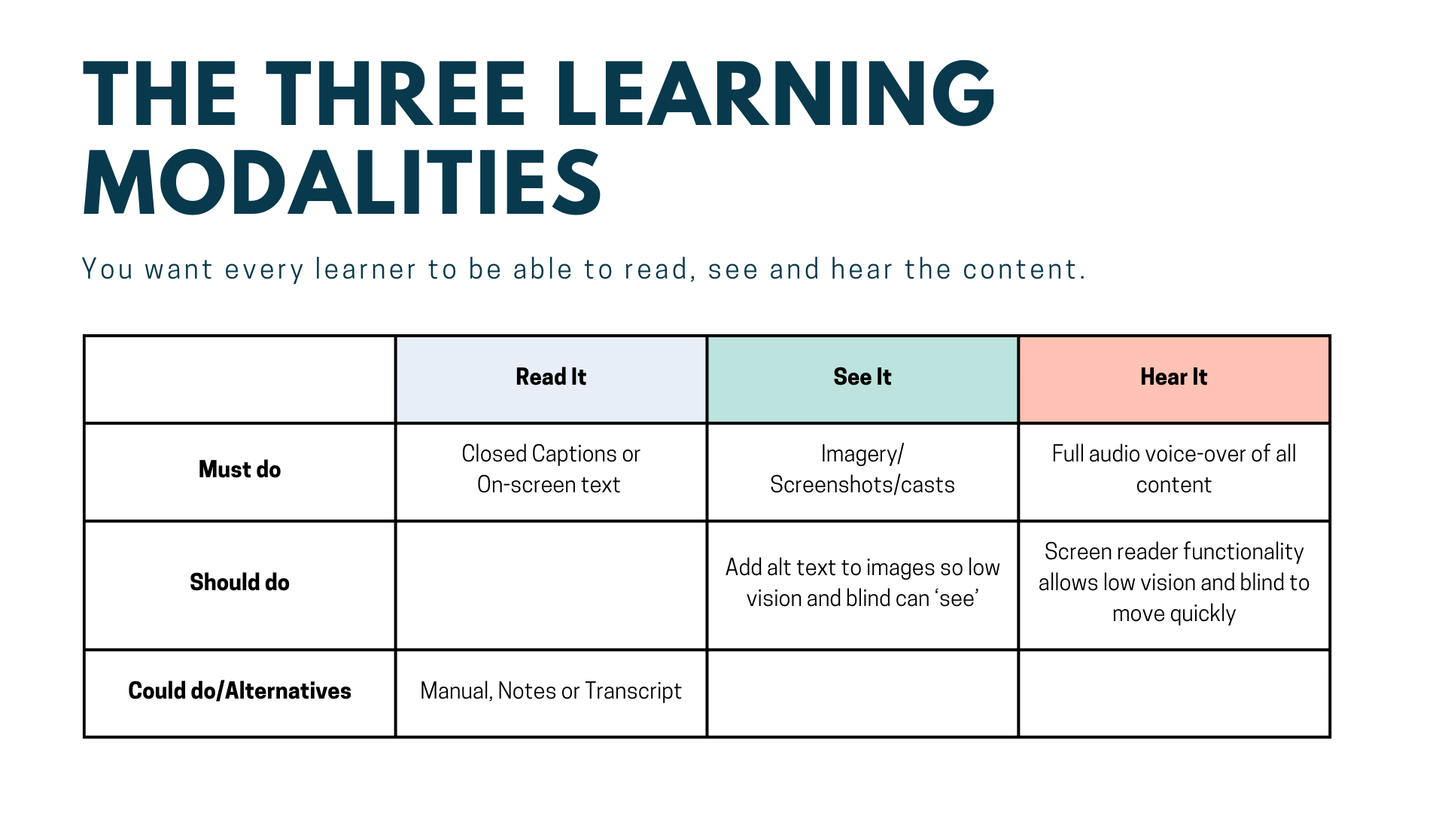 THE THREE LEARNING MODALITIES

You want every learner to be able to read, see and hear the content.

| | Read It | See It | Hear It |
|---|---|---|---|
| Must do | Closed Captions or On-screen text | Imagery/ Screenshots/casts | Full audio voice-over of all content |
| Should do | | Add alt text to images so low vision and blind can ‘see’ | Screen reader functionality allows low vision and blind to move quickly |
| Could do/Alternatives | Manual, Notes or Transcript | | |